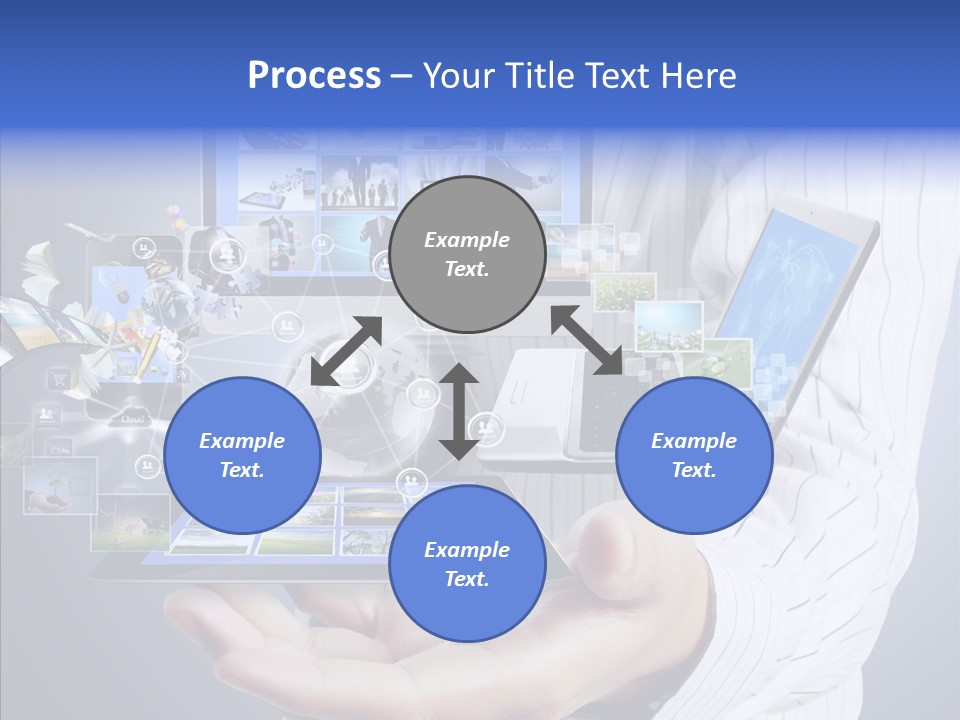 Process – Your Title Text Here

Example Text.

Example Text.

Example Text.

Example Text.

Cloud